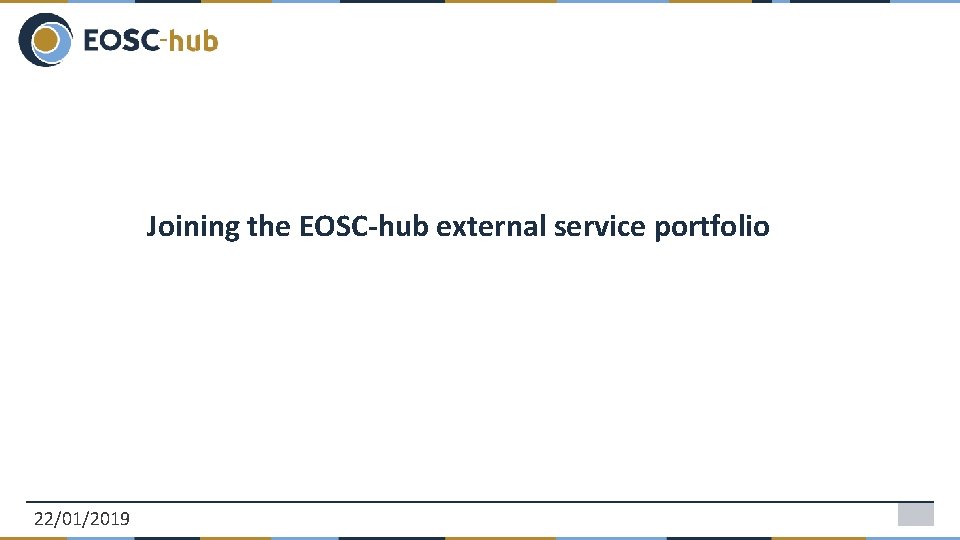 EOSC-hub

Joining the EOSC-hub external service portfolio

22/01/2019